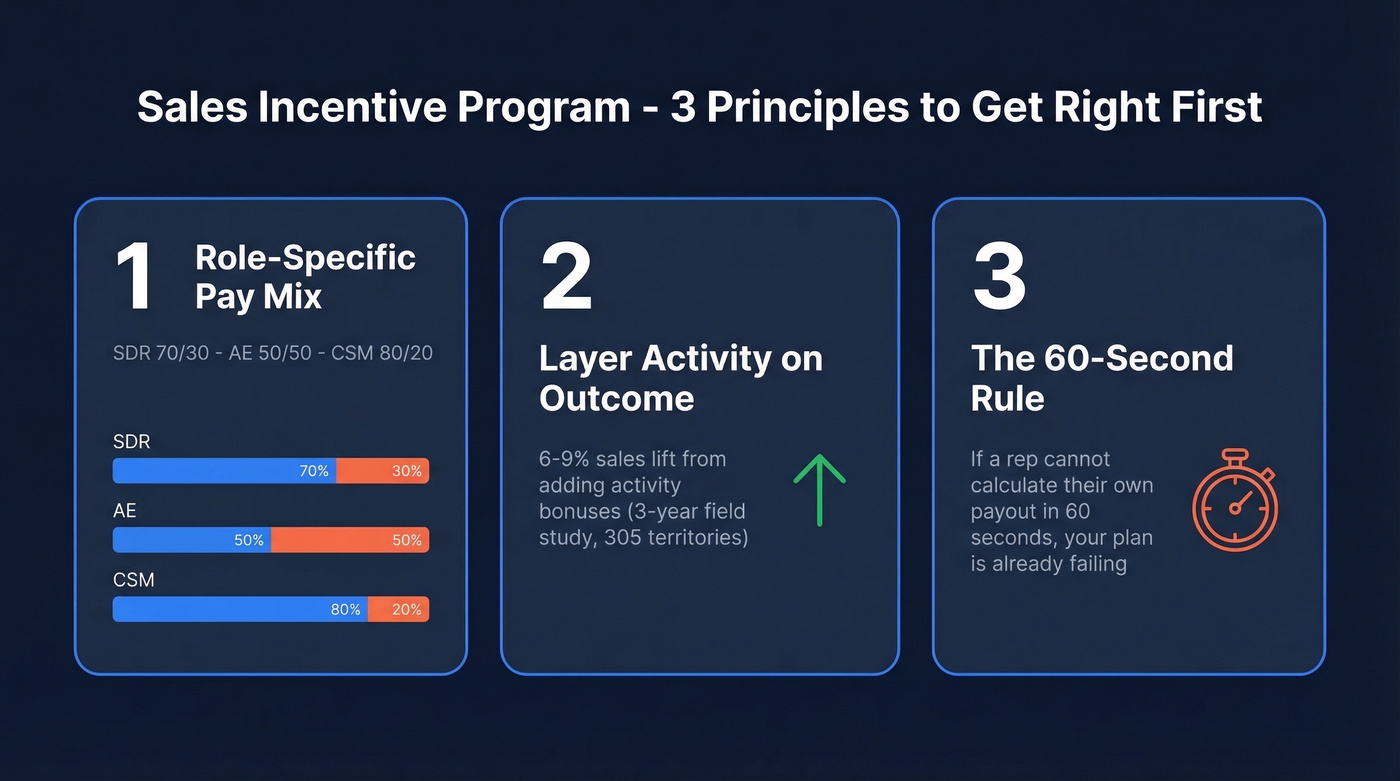 Sales Incentive Program - 3 Principles to Get Right First

1 Role-Specific Pay Mix

SDR 70/30 - AE 50/50 - CSM 80/20

SDR
70% 30%

AE
50% 50%

CSM
80% 20%

2

Layer Activity on Outcome

6-9% sales lift from adding activity bonuses (3-year field study, 305 territories)

3

The 60-Second Rule

If a rep cannot calculate their own payout in 60 seconds, your plan is already failing